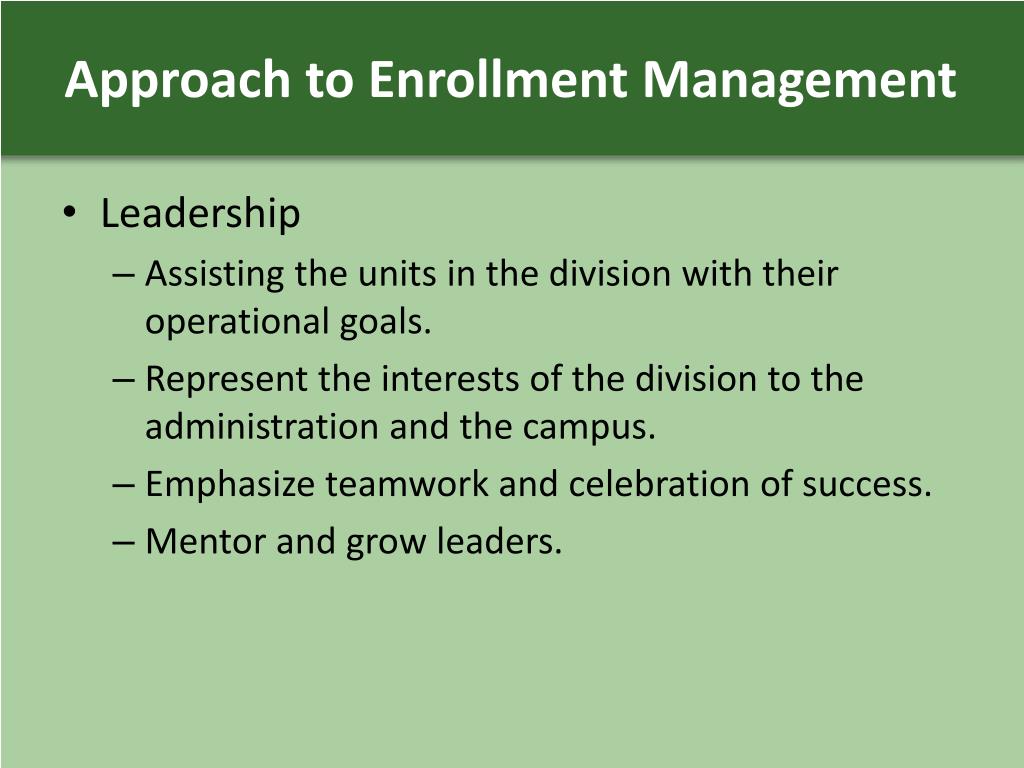 Approach to Enrollment Management

• Leadership
– Assisting the units in the division with their operational goals.
– Represent the interests of the division to the administration and the campus.
– Emphasize teamwork and celebration of success.
– Mentor and grow leaders.